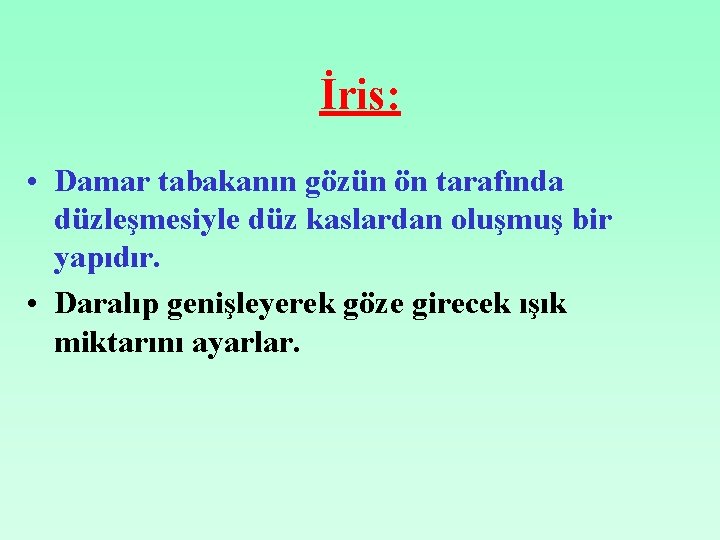 İris:

• Damar tabakanın gözün ön tarafında düzleşmesiyle düz kaslardan oluşmuş bir yapıdır.

• Daralıp genişleyerek göze girecek ışık miktarını ayarlar.